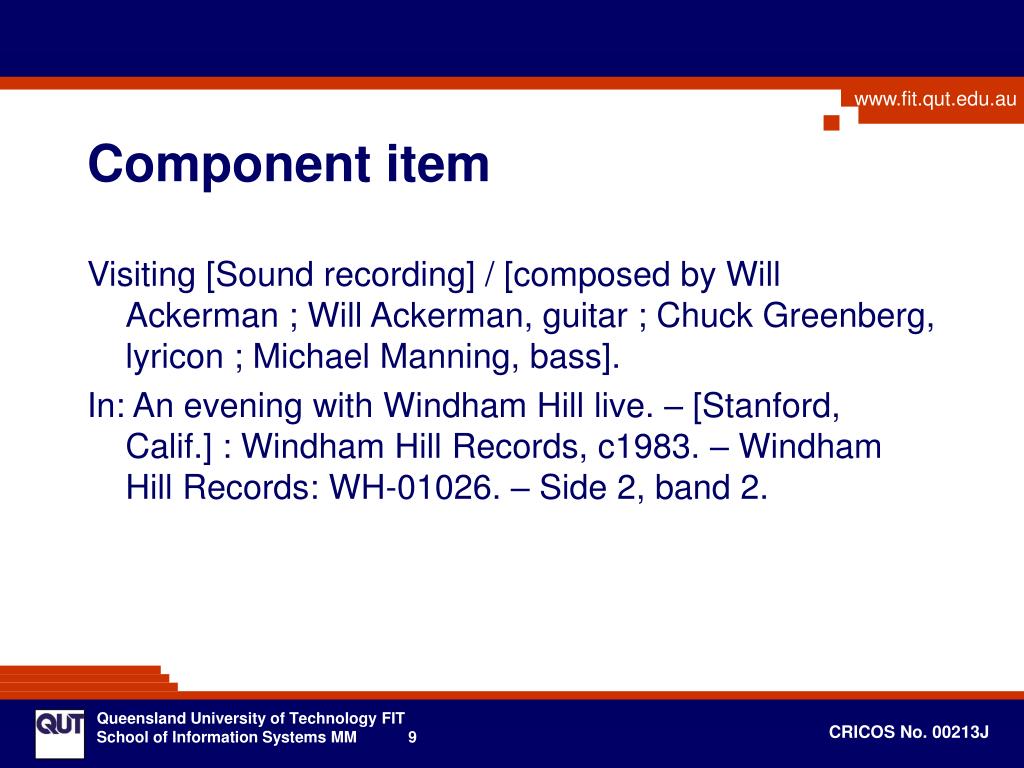 www.fit.qut.edu.au

Component item

Visiting [Sound recording] / [composed by Will Ackerman ; Will Ackerman, guitar ; Chuck Greenberg, lyricon ; Michael Manning, bass].

In: An evening with Windham Hill live. – [Stanford, Calif.] : Windham Hill Records, c1983. – Windham Hill Records: WH-01026. – Side 2, band 2.

QUT

Queensland University of Technology FIT
School of Information Systems MM 9

CRICOS No. 00213J